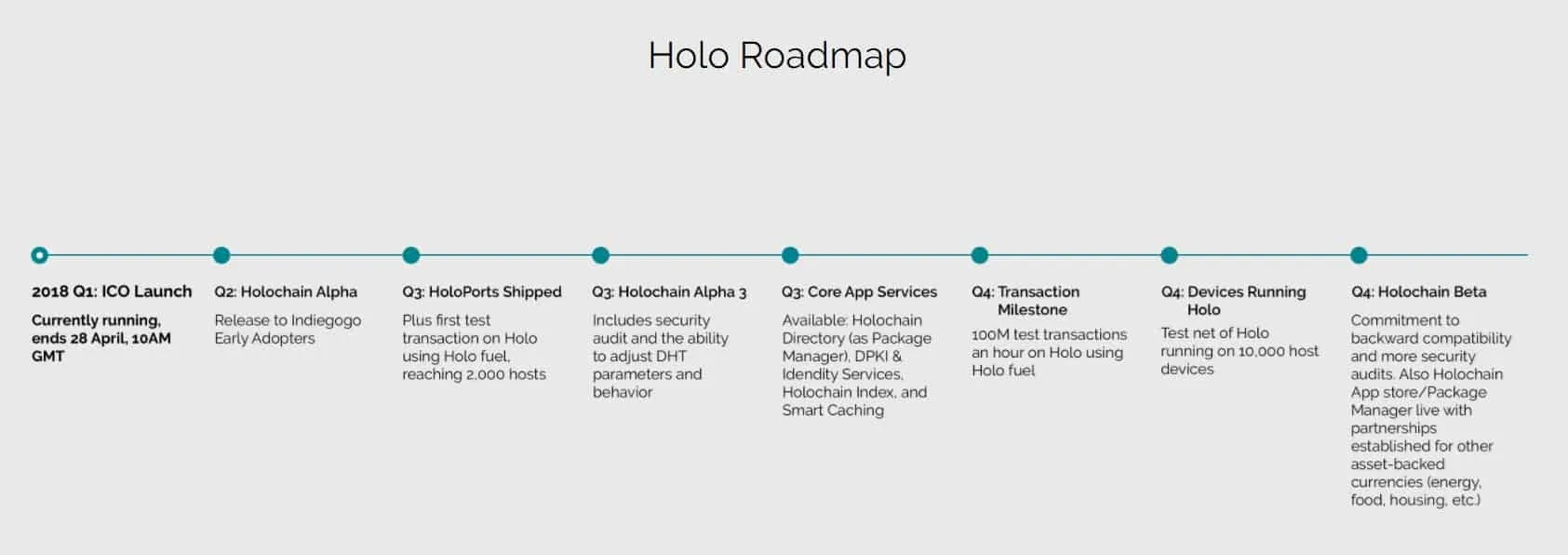 Holo Roadmap

2018 Q1: ICO Launch

Currently running, ends 28 April, 10AM GMT

Q2: Holochain Alpha

Release to Indiegogo Early Adopters

Q3: HoloPorts Shipped

Plus first test transaction on Holo using Holo fuel, reaching 2,000 hosts

Q3: Holochain Alpha 3

Includes security audit and the ability to adjust DHT parameters and behavior

Q3: Core App Services

Available: Holochain Directory (as Package Manager), DPKI & Idendity Services, Holochain Index, and Smart Caching

Q4: Transaction Milestone

100M test transactions an hour on Holo using Holo fuel

Q4: Devices Running Holo

Test net of Holo running on 10,000 host devices

Q4: Holochain Beta

Commitment to backward compatibility and more security audits. Also Holochain App store/Package Manager live with partnerships established for other asset-backed currencies (energy, food, housing, etc.)